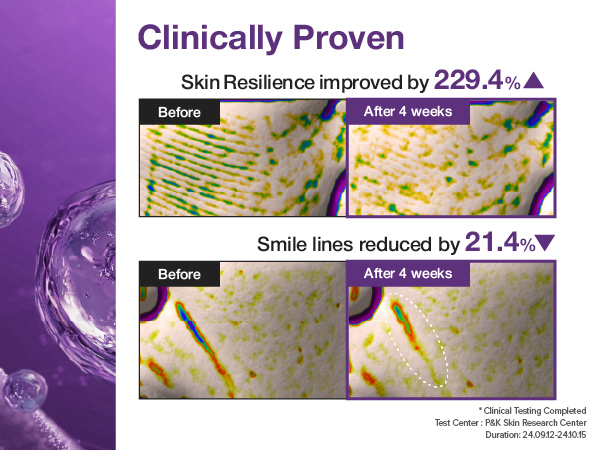 Clinically Proven

Skin Resilience improved by 229.4%▲

Before

After 4 weeks

Smile lines reduced by 21.4%▼

Before

After 4 weeks

* Clinical Testing Completed
Test Center : P&K Skin Research Center
Duration: 24.09.12-24.10.15